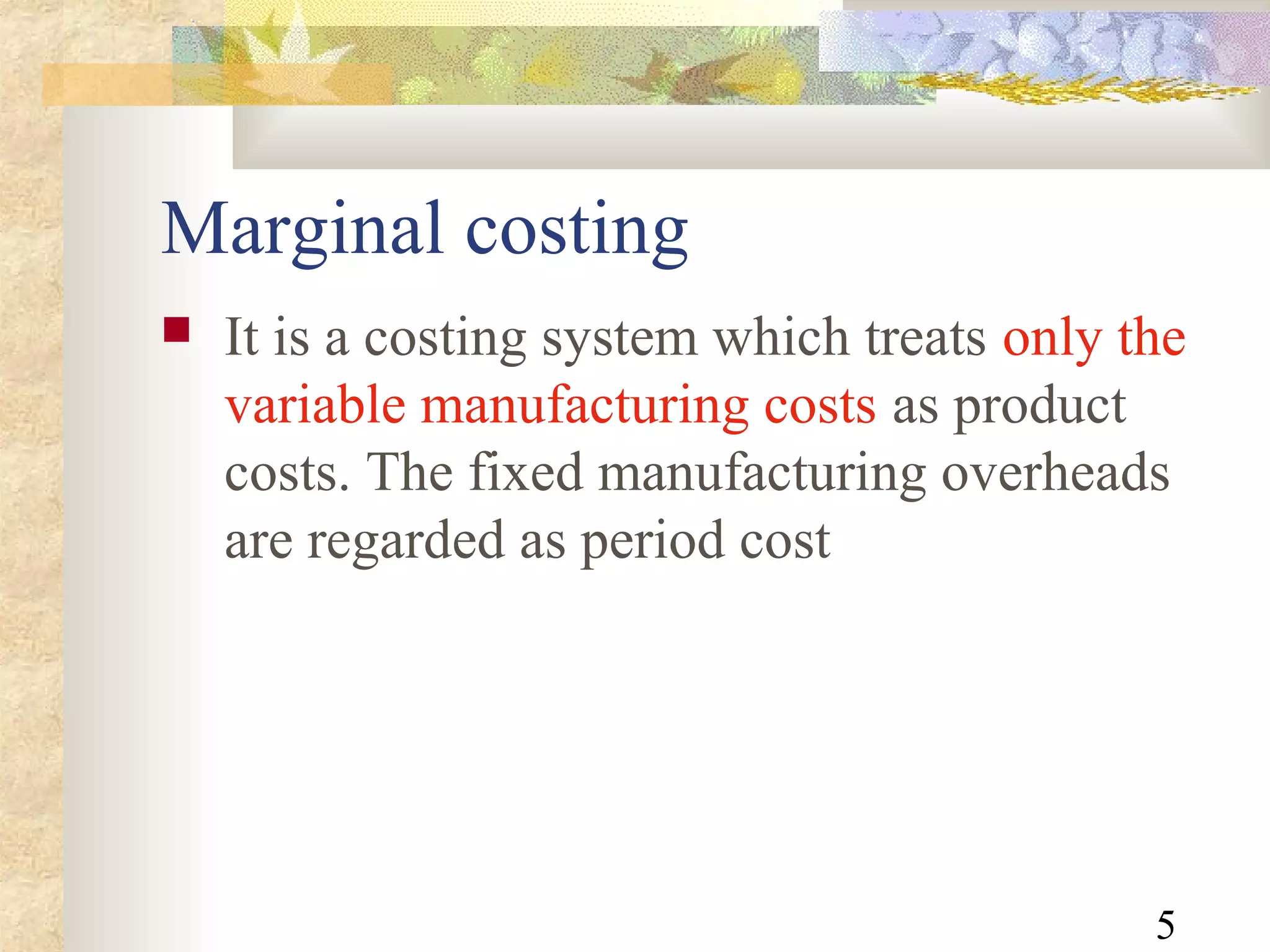 Marginal costing

It is a costing system which treats only the variable manufacturing costs as product costs. The fixed manufacturing overheads are regarded as period cost

5